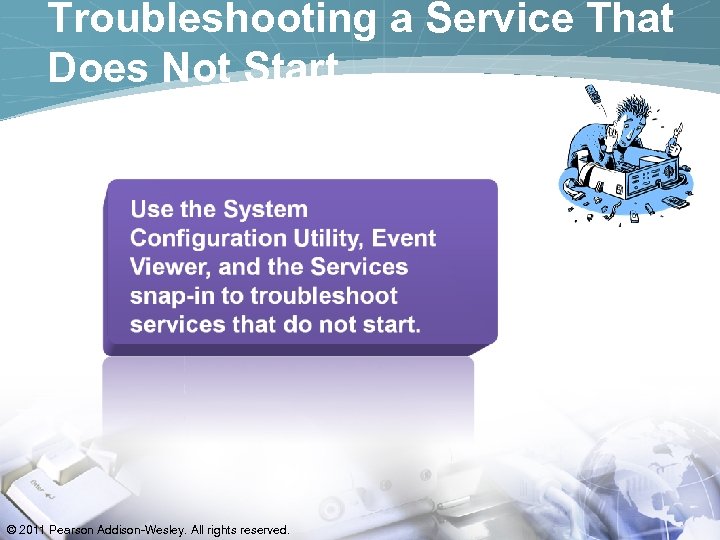 Troubleshooting a Service That Does Not Start

Use the System Configuration Utility, Event Viewer, and the Services snap-in to troubleshoot services that do not start.

Enter

© 2011 Pearson Addison-Wesley. All rights reserved.